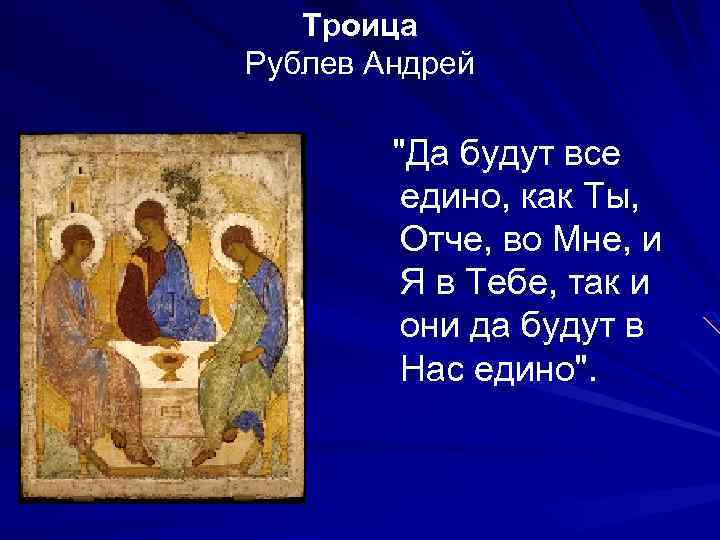 Троица
Рублев Андрей

"Да будут все едино, как Ты, Отче, во Мне, и Я в Тебе, так и они да будут в Нас едино".